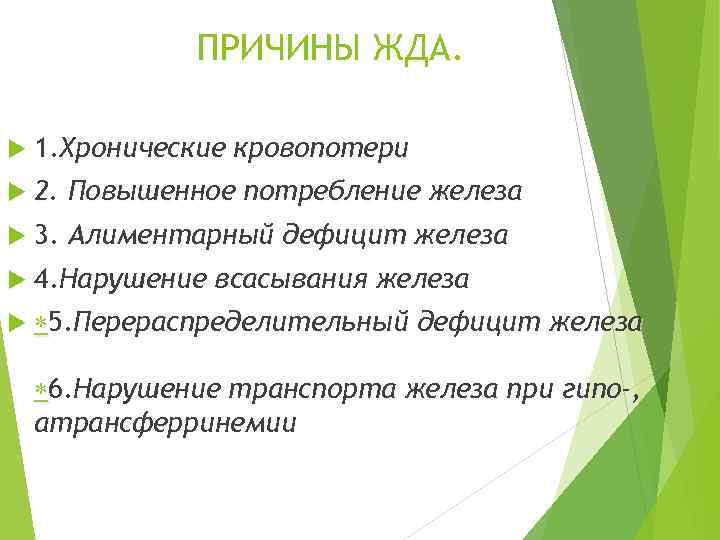 ПРИЧИНЫ ЖДА.

1.Хронические кровопотери

2. Повышенное потребление железа

3. Алиментарный дефицит железа

4.Нарушение всасывания железа

*5.Перераспределительный дефицит железа

*6.Нарушение транспорта железа при гипо-, атрансферринемии